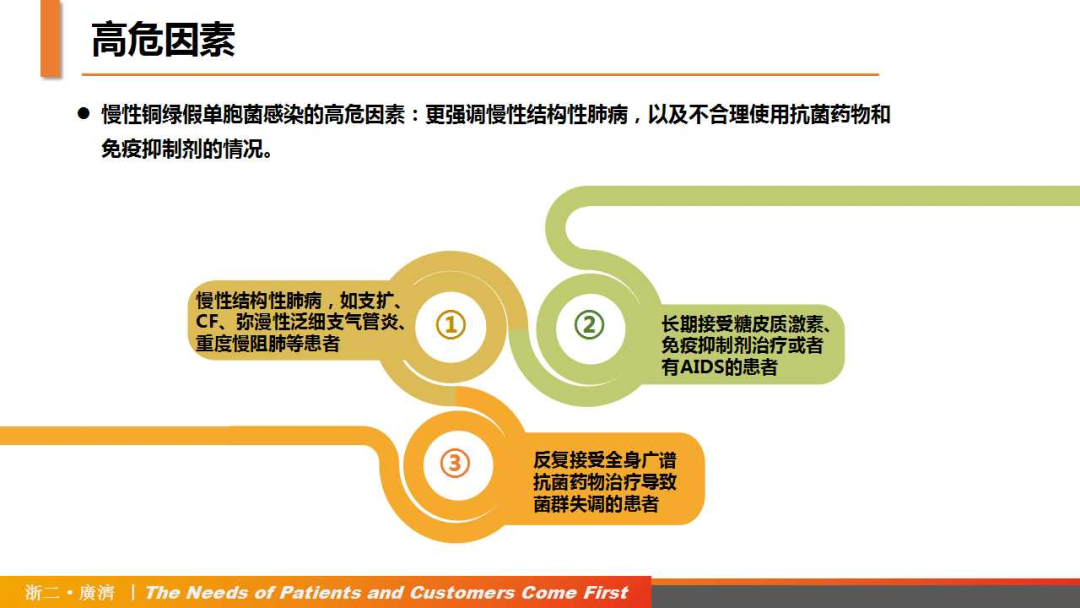 高危因素

● 慢性铜绿假单胞菌感染的高危因素：更强调慢性结构性肺病，以及不合理使用抗菌药物和免疫抑制剂的情况。

慢性结构性肺病，如支扩、CF、弥漫性泛细支气管炎、重度慢阻肺等患者

①

②

长期接受糖皮质激素、免疫抑制剂治疗或者有AIDS的患者

③

反复接受全身广谱抗菌药物治疗导致菌群失调的患者

浙二·廣濟 | The Needs of Patients and Customers Come First